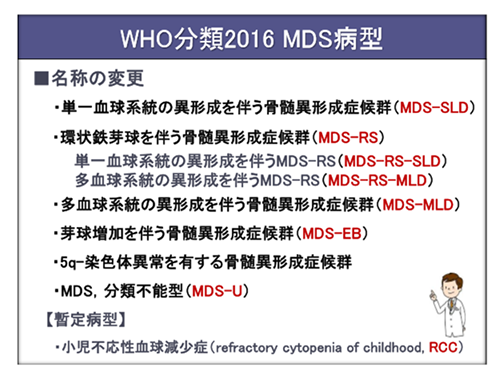 WHO分類2016 MDS病型

■名称の変更

・単一血球系統の異形成を伴う骨髄異形成症候群（MDS-SLD）

・環状鉄芽球を伴う骨髄異形成症候群（MDS-RS）

単一血球系統の異形成を伴うMDS-RS（MDS-RS-SLD）

多血球系統の異形成を伴うMDS-RS（MDS-RS-MLD）

・多血球系統の異形成を伴う骨髄異形成症候群（MDS-MLD）

・芽球増加を伴う骨髄異形成症候群（MDS-EB）

・5q-染色体異常を有する骨髄異形成症候群

・MDS, 分類不能型（MDS-U）

【暫定病型】

・小児不応性血球減少症（refractory cytopenia of childhood, RCC）